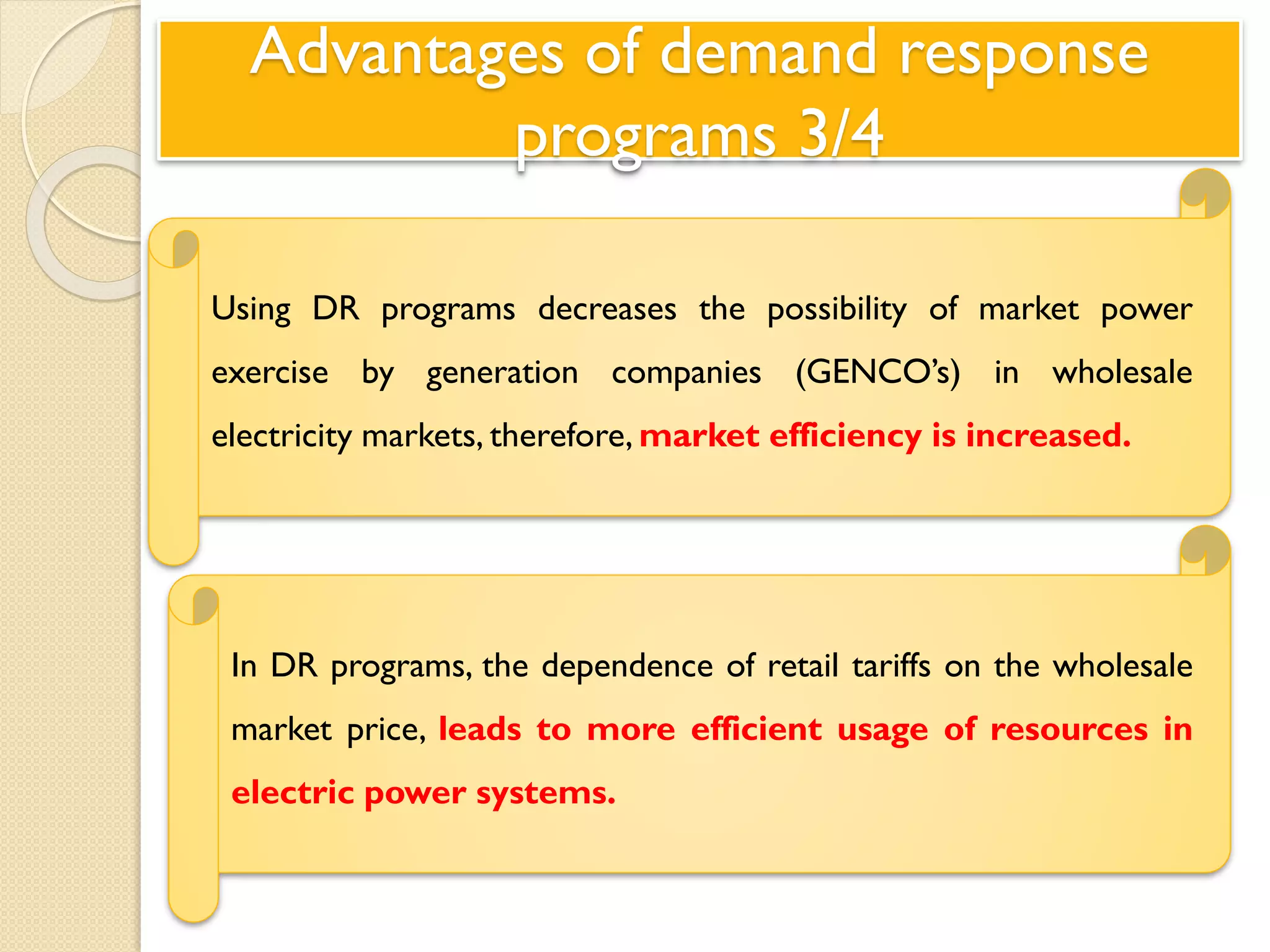 Advantages of demand response programs 3/4

Using DR programs decreases the possibility of market power exercise by generation companies (GENCO's) in wholesale electricity markets, therefore, market efficiency is increased.

In DR programs, the dependence of retail tariffs on the wholesale market price, leads to more efficient usage of resources in electric power systems.